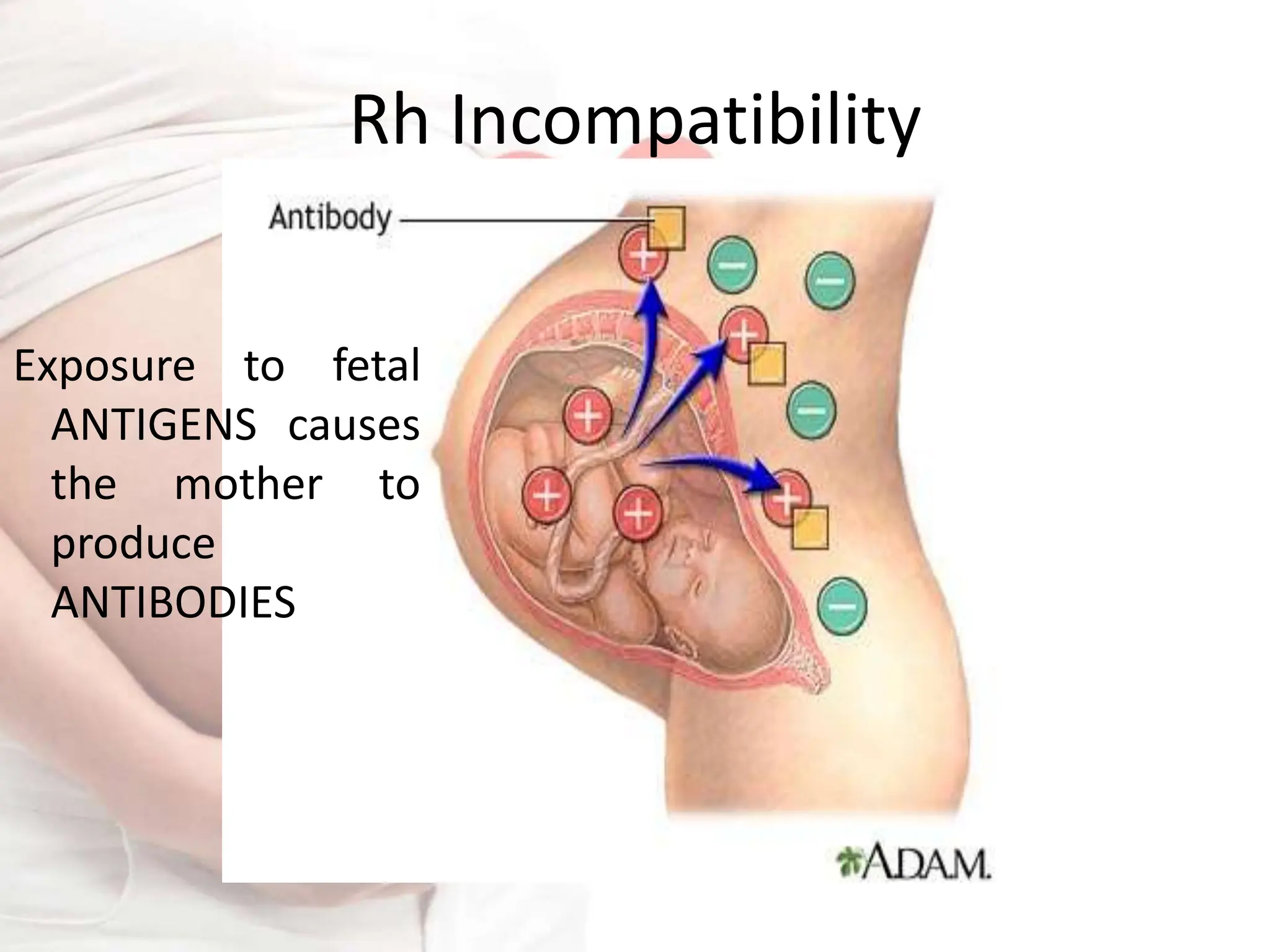 Rh Incompatibility

Antibody

Exposure to fetal ANTIGENS causes the mother to produce ANTIBODIES

A.D.A.M.